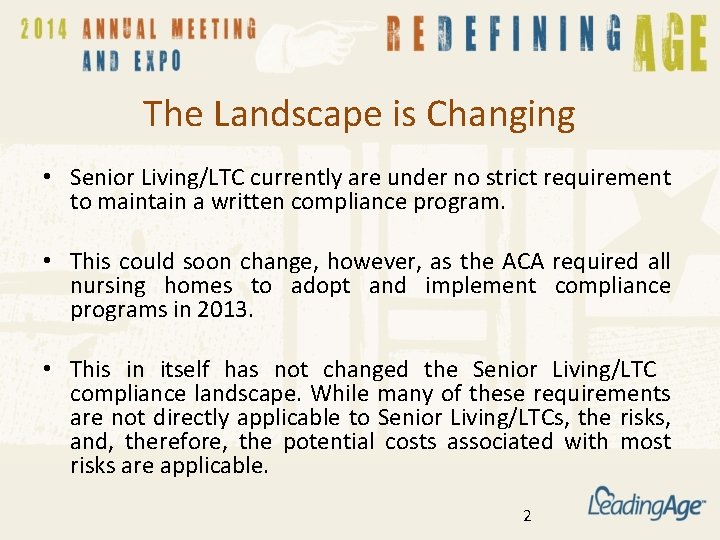 2014 ANNUAL MEETING AND EXPO

REDEFINING AGE

The Landscape is Changing

• Senior Living/LTC currently are under no strict requirement to maintain a written compliance program.

• This could soon change, however, as the ACA required all nursing homes to adopt and implement compliance programs in 2013.

• This in itself has not changed the Senior Living/LTC compliance landscape. While many of these requirements are not directly applicable to Senior Living/LTCs, the risks, and, therefore, the potential costs associated with most risks are applicable.

2

LeadingAge